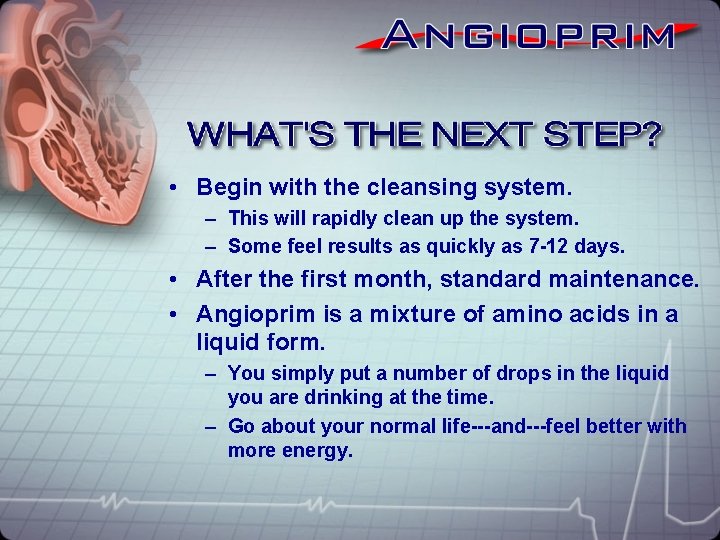 ANGIOPRIM

WHAT'S THE NEXT STEP?

• Begin with the cleansing system.
– This will rapidly clean up the system.
– Some feel results as quickly as 7-12 days.
• After the first month, standard maintenance.
• Angioprim is a mixture of amino acids in a liquid form.
– You simply put a number of drops in the liquid you are drinking at the time.
– Go about your normal life---and---feel better with more energy.